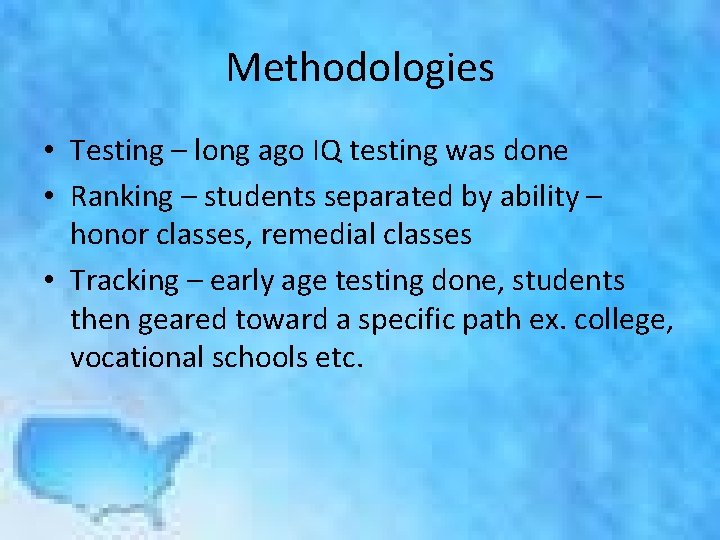 Methodologies

• Testing – long ago IQ testing was done

• Ranking – students separated by ability – honor classes, remedial classes

• Tracking – early age testing done, students then geared toward a specific path ex. college, vocational schools etc.